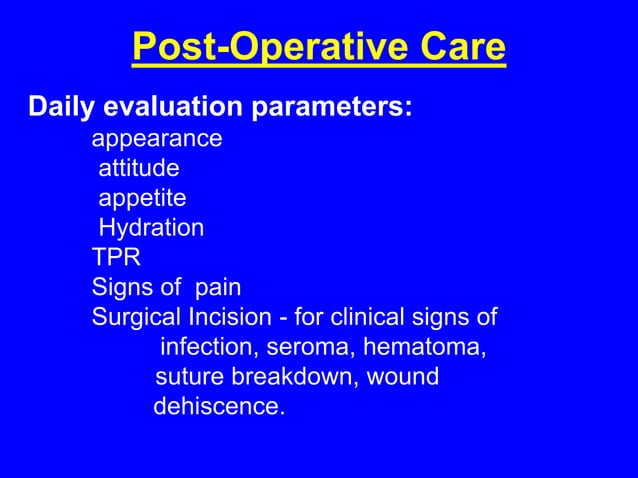 Post-Operative Care

Daily evaluation parameters:
appearance
attitude
appetite
Hydration
TPR
Signs of pain
Surgical Incision - for clinical signs of infection, seroma, hematoma, suture breakdown, wound dehiscence.